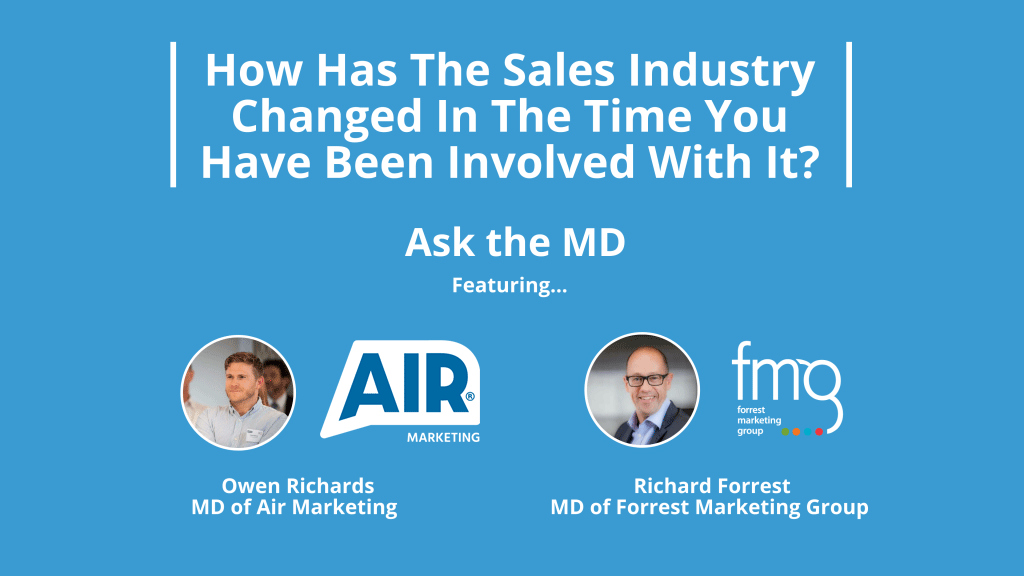 How Has The Sales Industry Changed In The Time You Have Been Involved With It?

Ask the MD

Featuring...

AIR®
MARKETING

Owen Richards
MD of Air Marketing

fmg
forrest marketing group

Richard Forrest
MD of Forrest Marketing Group